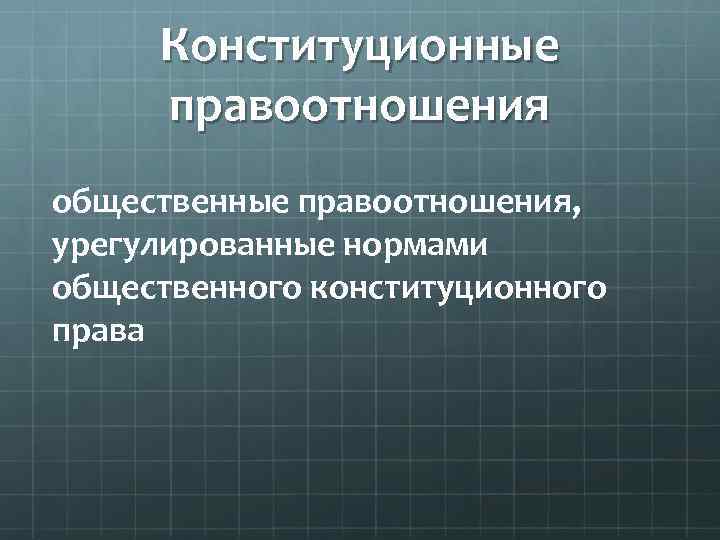 Конституционные правоотношения

общественные правоотношения, урегулированные нормами общественного конституционного права